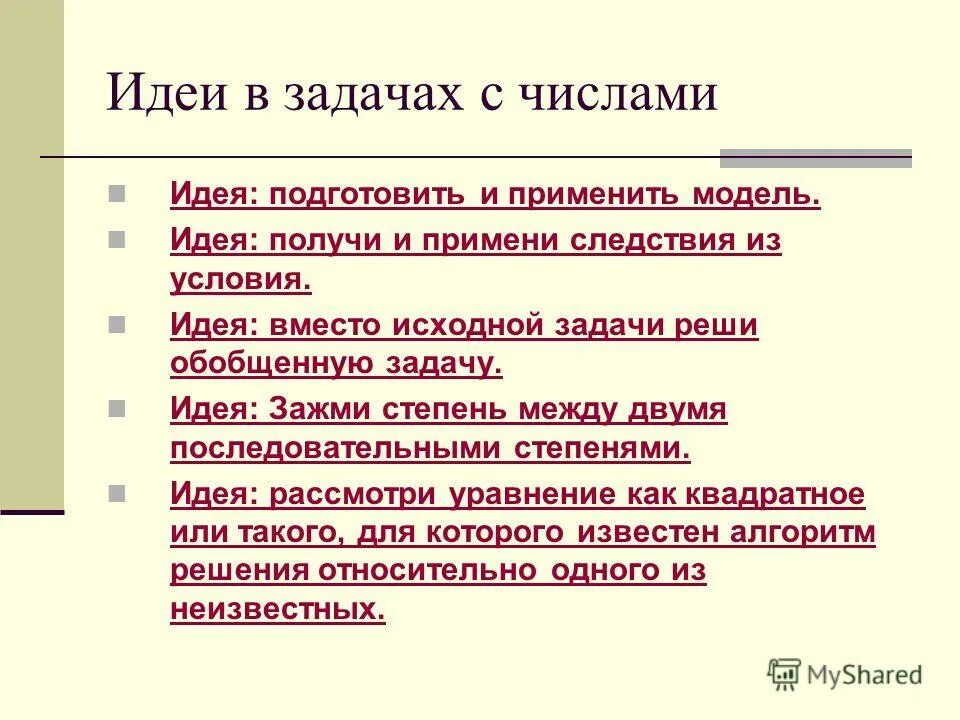 Идеи в задачах с числами

Идея: подготовить и применить модель.

Идея: получи и примени следствия из условия.

Идея: вместо исходной задачи реши обобщенную задачу.

Идея: Зажми степень между двумя последовательными степенями.

Идея: рассмотри уравнение как квадратное или такого, для которого известен алгоритм решения относительно одного из неизвестных.

MyShared